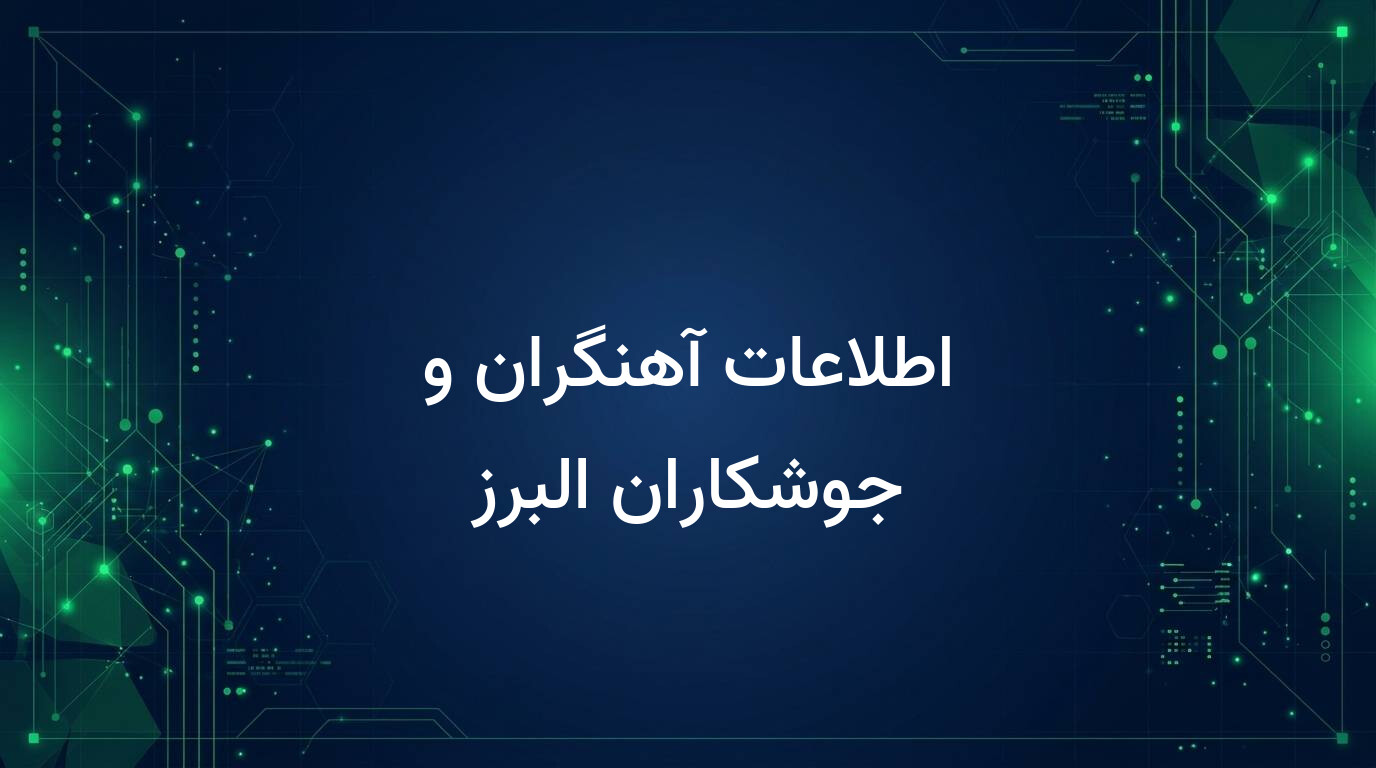 اطلاعات آهنگران و
جوشکاران البرز